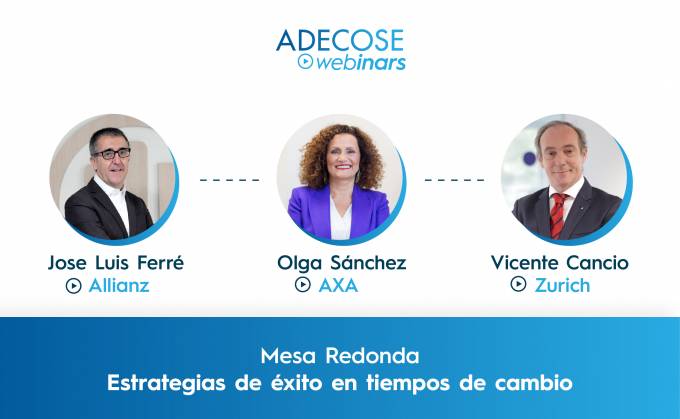 ADECOSE
webinars

Jose Luis Ferré
Allianz

Olga Sánchez
AXA

Vicente Cancio
Zurich

Mesa Redonda
Estrategias de éxito en tiempos de cambio